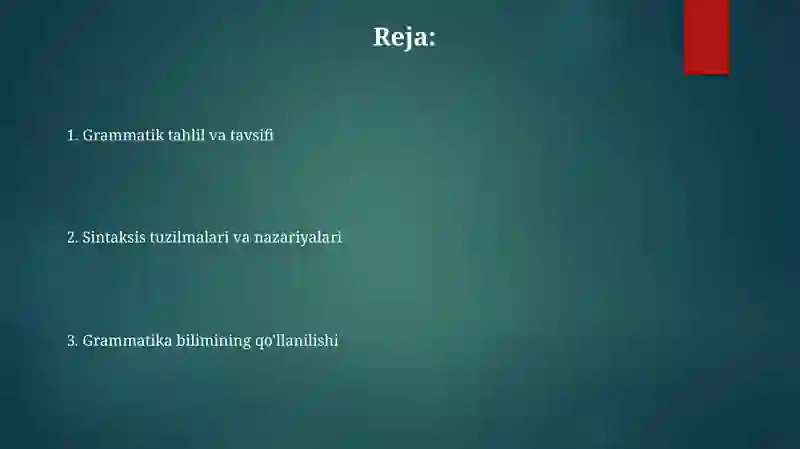 Reja:

1. Grammatik tahlil va tavsifi

2. Sintaksis tuzilmalari va nazariyalari

3. Grammatika bilimining qo'llanilishi